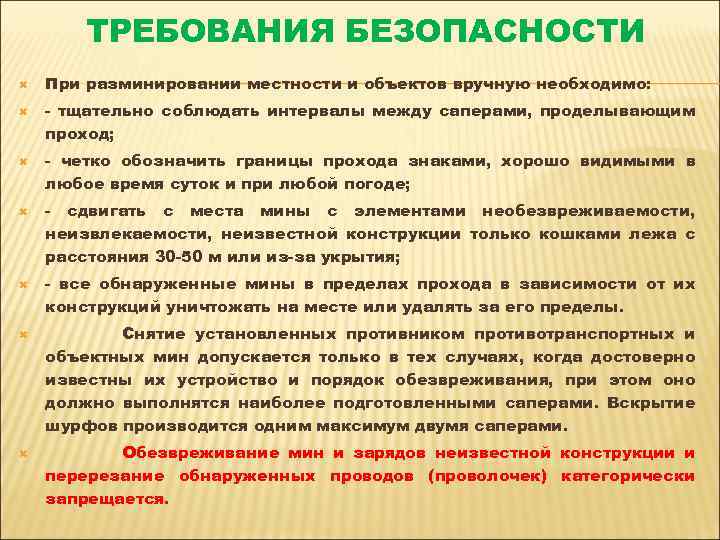 ТРЕБОВАНИЯ БЕЗОПАСНОСТИ

При разминировании местности и объектов вручную необходимо:

- тщательно соблюдать интервалы между саперами, проделывающим проход;

- четко обозначить границы прохода знаками, хорошо видимыми в любое время суток и при любой погоде;

- сдвигать с места мины с элементами необезвреживаемости, неизвлекаемости, неизвестной конструкции только кошками лежа с расстояния 30-50 м или из-за укрытия;

- все обнаруженные мины в пределах прохода в зависимости от их конструкций уничтожать на месте или удалять за его пределы.

Снятие установленных противником противотранспортных и объектных мин допускается только в тех случаях, когда достоверно известны их устройство и порядок обезвреживания, при этом оно должно выполнятся наиболее подготовленными саперами. Вскрытие шурфов производится одним максимум двумя саперами.

Обезвреживание мин и зарядов неизвестной конструкции и перерезание обнаруженных проводов (проволочек) категорически запрещается.